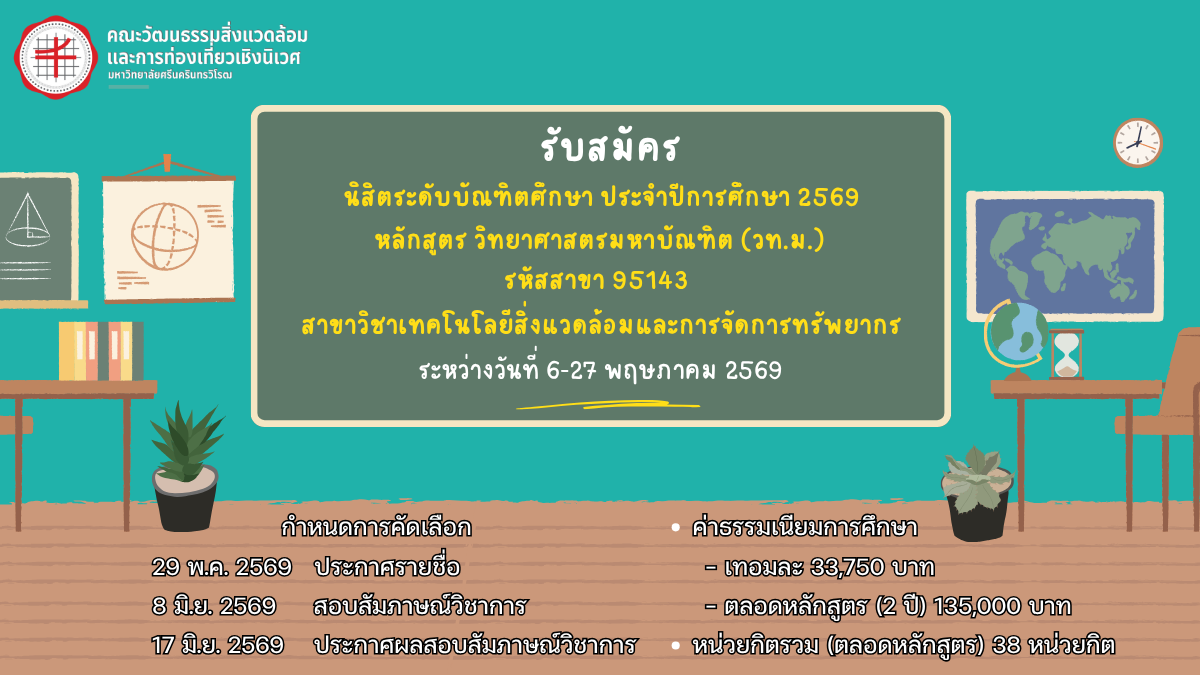 คณะวัฒนธรรมสิ่งแวดล้อม
และการท่องเที่ยวเชิงนิเวศ
มหาวิทยาลัยศรีนครินทรวิโรฒ

รับสมัคร
นิสิตระดับบัณฑิตศึกษา ประจำปีการศึกษา 2569
หลักสูตร วิทยาศาสตรมหาบัณฑิต (วท.ม.)
รหัสสาขา 95143
สาขาวิชาเทคโนโลยีสิ่งแวดล้อมและการจัดการทรัพยากร
ระหว่างวันที่ 6-27 พฤษภาคม 2569

กำหนดการคัดเลือก
29 พ.ค. 2569 ประกาศรายชื่อ
8 มิ.ย. 2569 สอบสัมภาษณ์วิชาการ
17 มิ.ย. 2569 ประกาศผลสอบสัมภาษณ์วิชาการ

• ค่าธรรมเนียมการศึกษา
- เทอมละ 33,750 บาท
- ตลอดหลักสูตร (2 ปี) 135,000 บาท
• หน่วยกิตรวม (ตลอดหลักสูตร) 38 หน่วยกิต